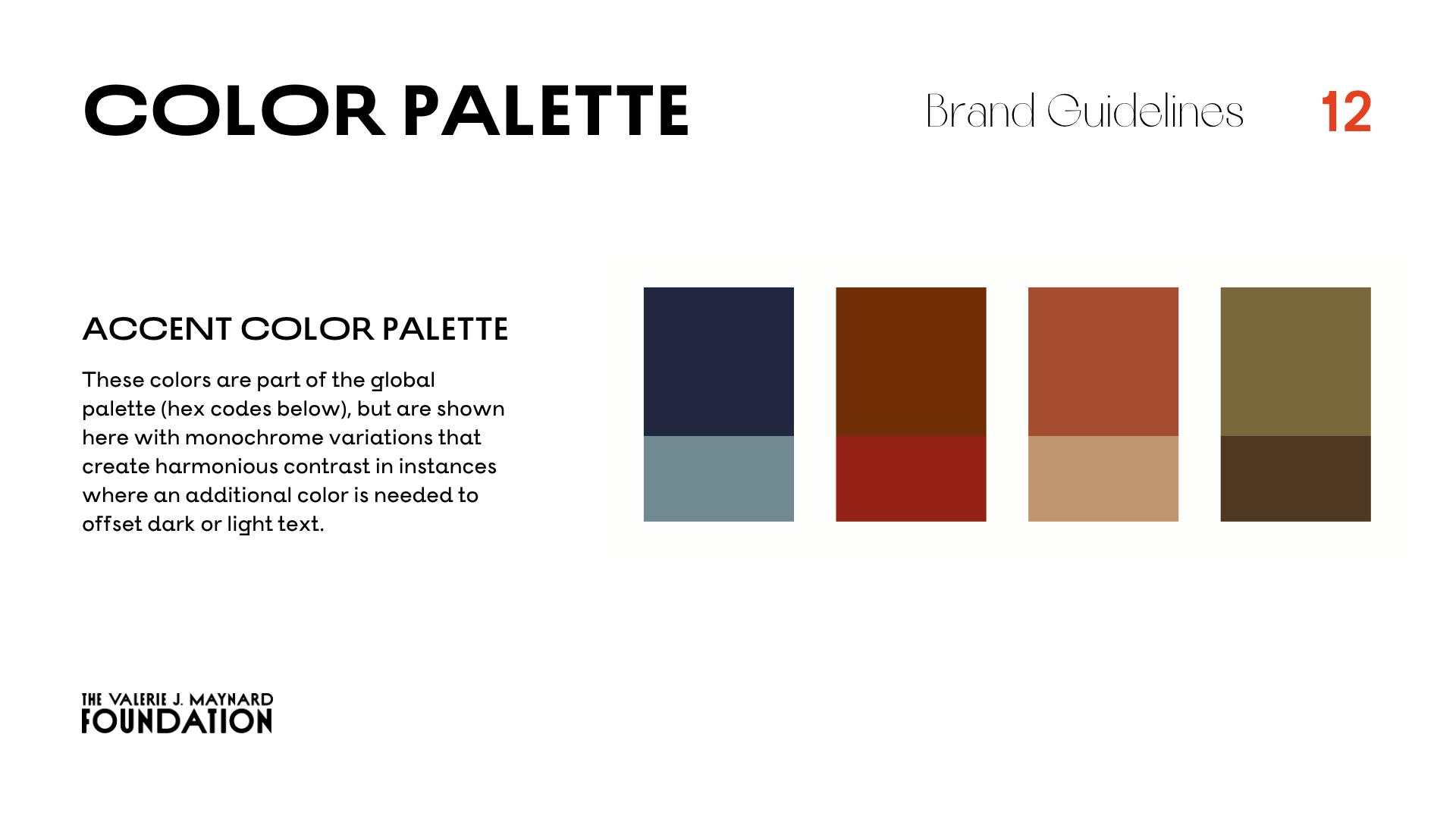 COLOR PALETTE

Brand Guidelines

12

ACCENT COLOR PALETTE

These colors are part of the global palette (hex codes below), but are shown here with monochrome variations that create harmonious contrast in instances where an additional color is needed to offset dark or light text.

THE VALERIE J. MAYNARD
FOUNDATION